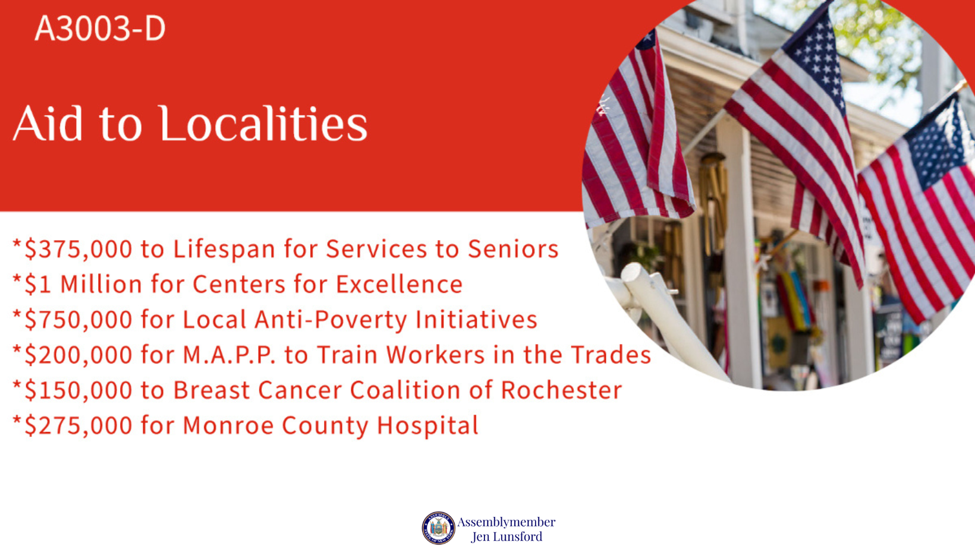 A3003-D

Aid to Localities

*\$375,000 to Lifespan for Services to Seniors
*\$1 Million for Centers for Excellence
*\$750,000 for Local Anti-Poverty Initiatives
*\$200,000 for M.A.P.P. to Train Workers in the Trades
*\$150,000 to Breast Cancer Coalition of Rochester
*\$275,000 for Monroe County Hospital

Assemblymember Jen Lunsford